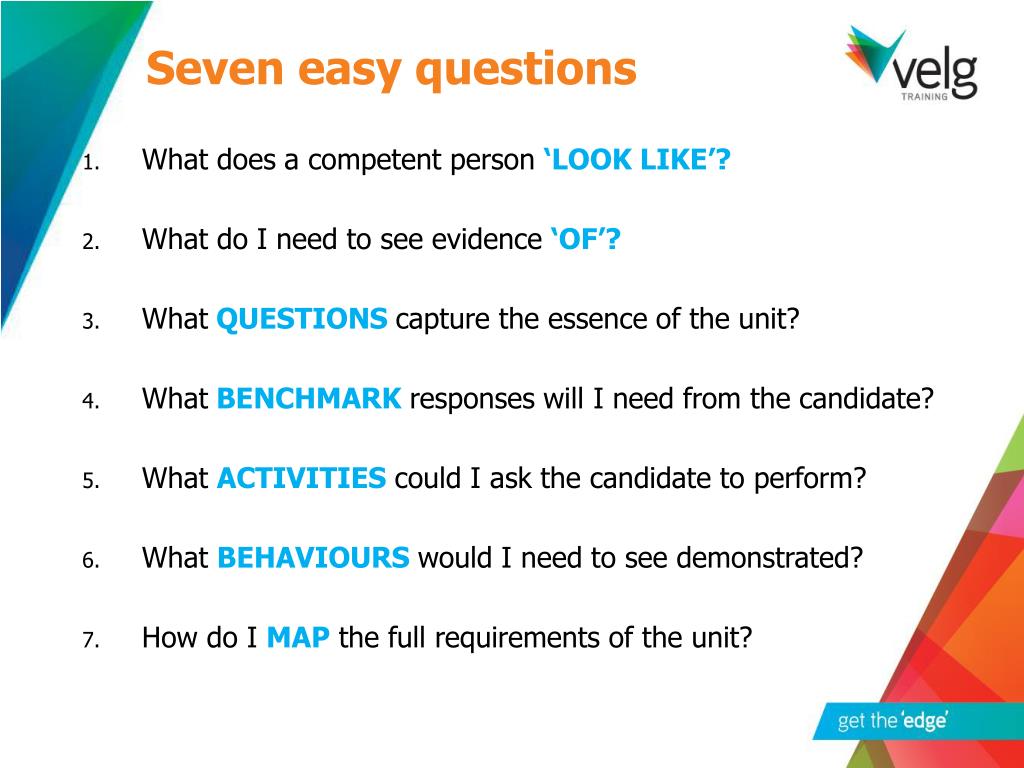 Seven easy questions

velg
TRAINING

1. What does a competent person ‘LOOK LIKE’?

2. What do I need to see evidence ‘OF’?

3. What QUESTIONS capture the essence of the unit?

4. What BENCHMARK responses will I need from the candidate?

5. What ACTIVITIES could I ask the candidate to perform?

6. What BEHAVIOURS would I need to see demonstrated?

7. How do I MAP the full requirements of the unit?

get the ‘edge’